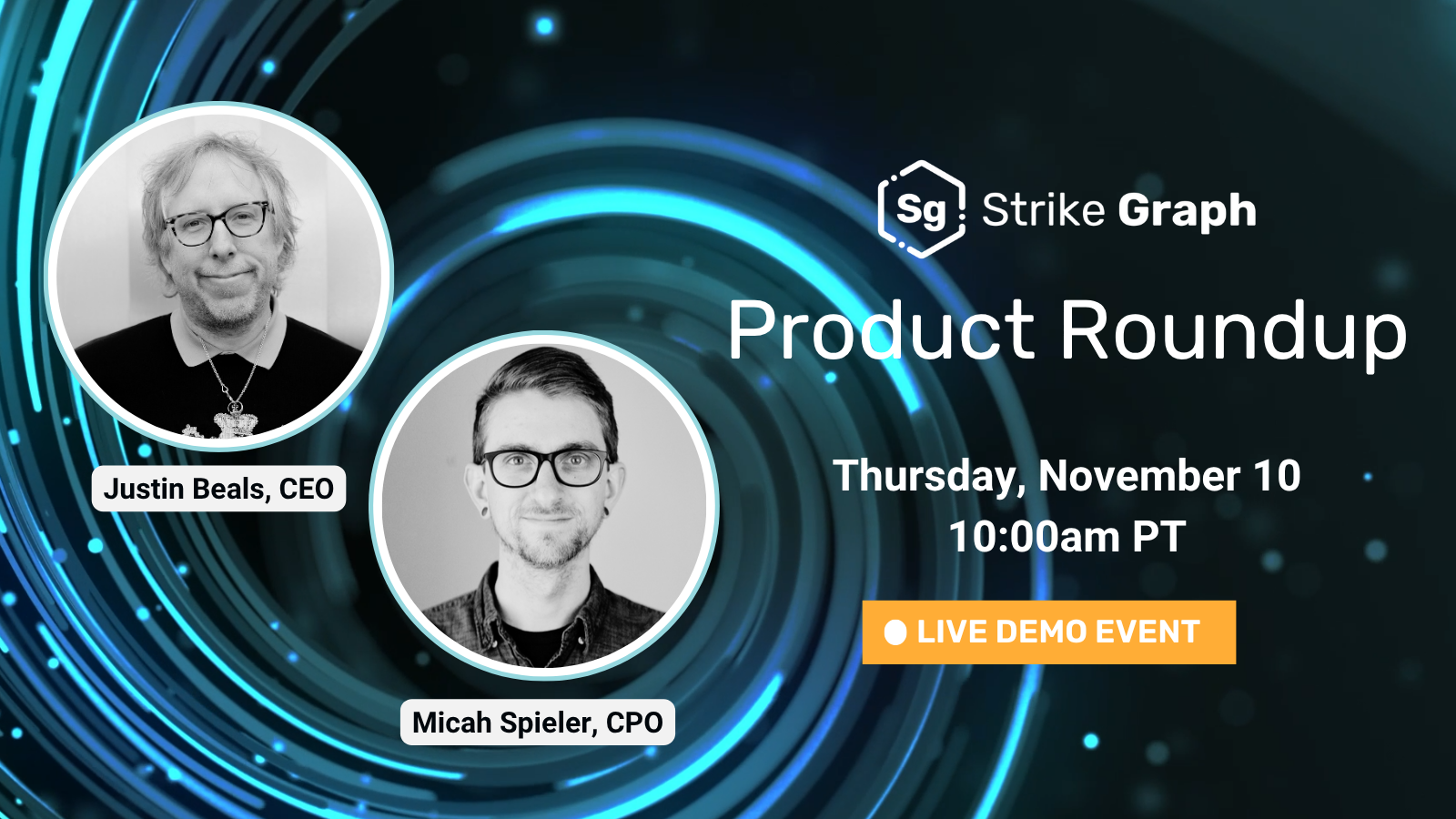 Justin Beals, CEO

Micah Spieler, CPO

Sg Strike Graph

Product Roundup

Thursday, November 10
10:00am PT

LIVE DEMO EVENT